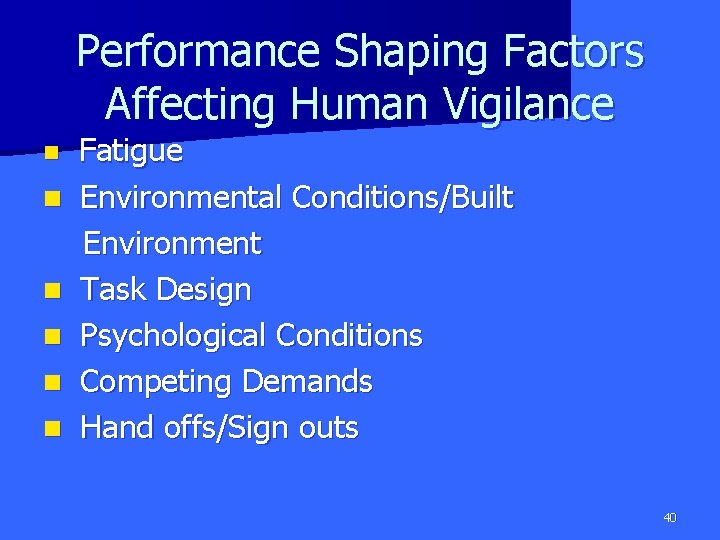 Performance Shaping Factors Affecting Human Vigilance

- Fatigue
- Environmental Conditions/Built Environment
- Task Design
- Psychological Conditions
- Competing Demands
- Hand offs/Sign outs

40